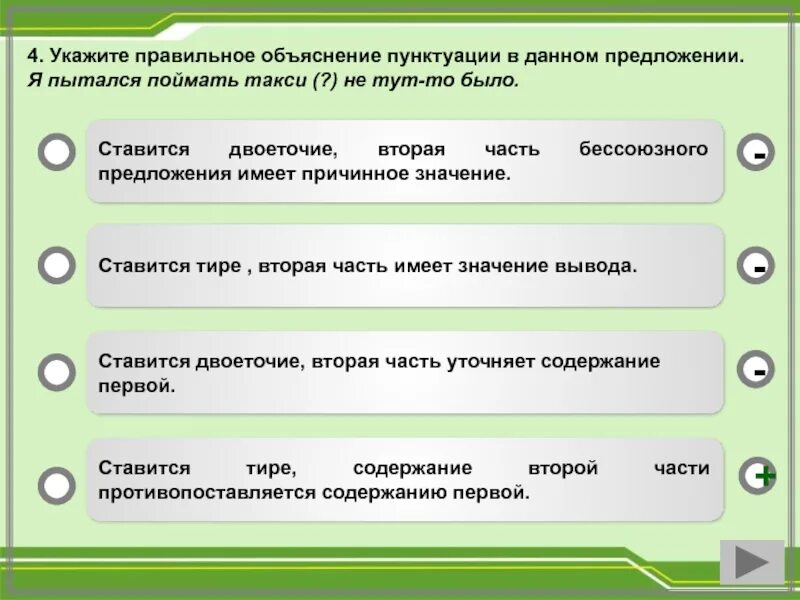 4. Укажите правильное объяснение пунктуации в данном предложении.
Я пытался поймать такси (?) не тут-то было.

Ставится двоеточие, вторая часть бессоюзного предложения имеет причинное значение.

-

Ставится тире , вторая часть имеет значение вывода.

-

Ставится двоеточие, вторая часть уточняет содержание первой.

-

Ставится тире, содержание второй части противопоставляется содержанию первой.

+